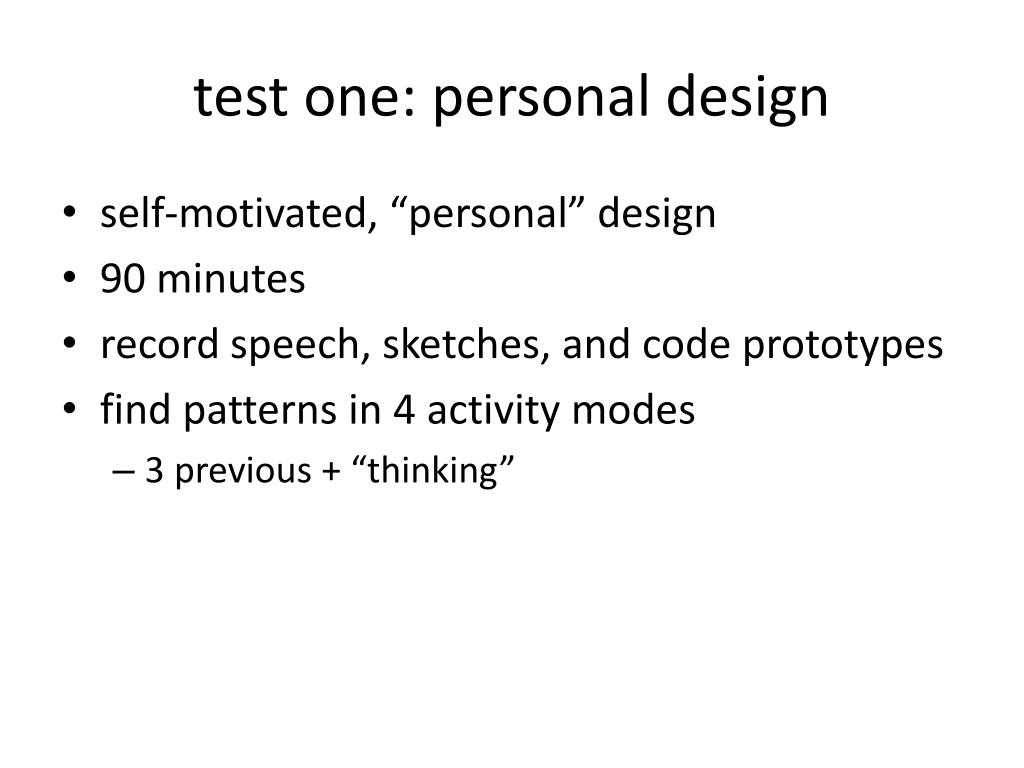 test one: personal design

• self-motivated, “personal” design
• 90 minutes
• record speech, sketches, and code prototypes
• find patterns in 4 activity modes
– 3 previous + “thinking”